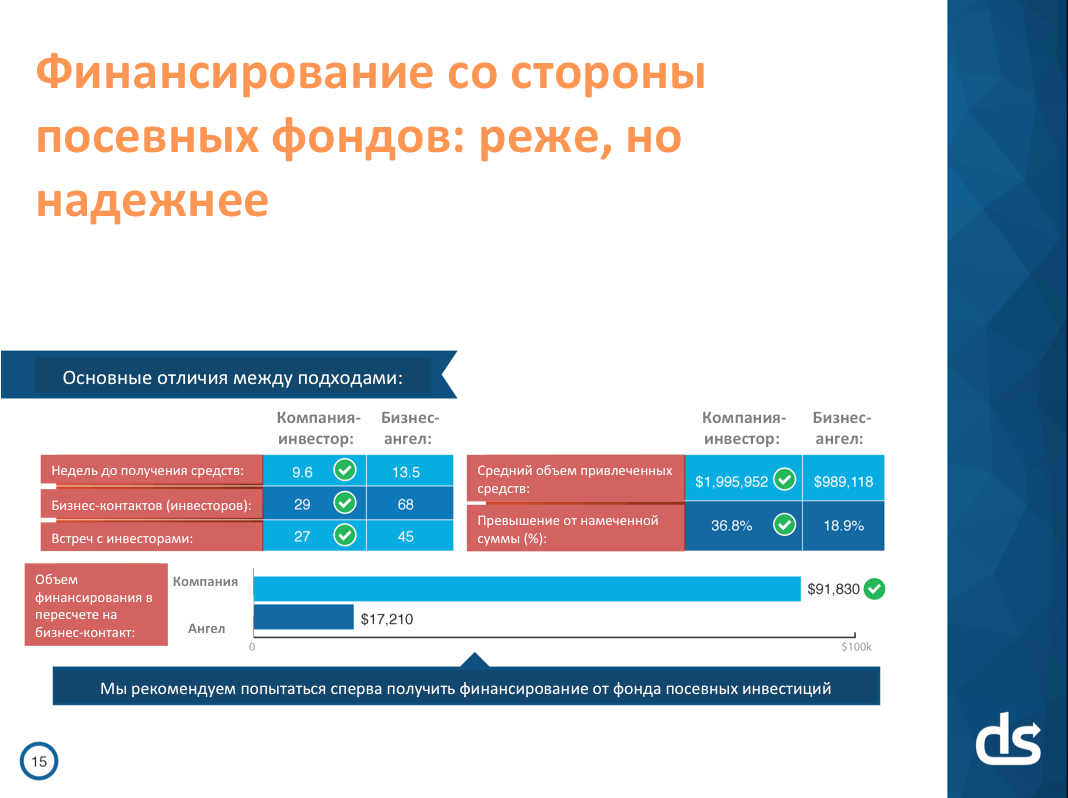 Финансирование со стороны посевных фондов: реже, но надежнее

Основные отличия между подходами:

| | Компания-инвестор: | Бизнес-ангел: |
|---|---|---|
| Недель до получения средств: | 9.6 | 13.5 |
| Бизнес-контактов (инвесторов): | 29 | 68 |
| Встреч с инвесторами: | 27 | 45 |

| | Компания-инвестор: | Бизнес-ангел: |
|---|---|---|
| Средний объем привлеченных средств: | $1,995,952 | $989,118 |
| Превышение от намеченной суммы (%): | 36.8% | 18.9% |

Объем финансирования в пересчете на бизнес-контакт:

Компания $91,830
Ангел $17,210
0 $100k

Мы рекомендуем попытаться сперва получить финансирование от фонда посевных инвестиций

15

ds